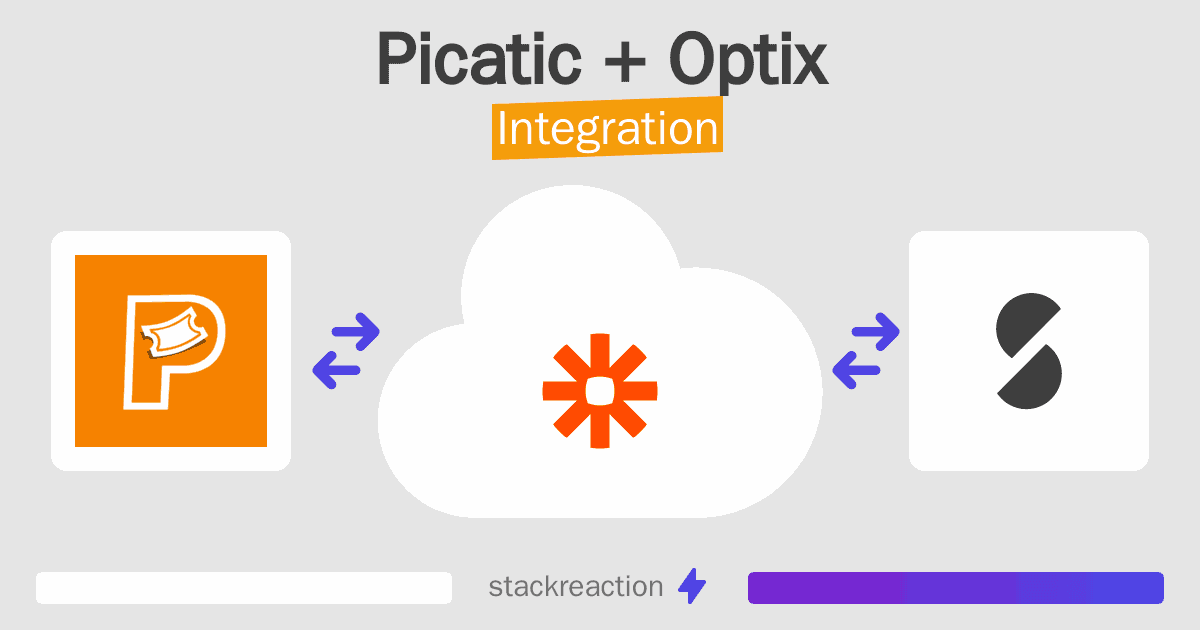 Picatic + Optix
Integration

stackreaction